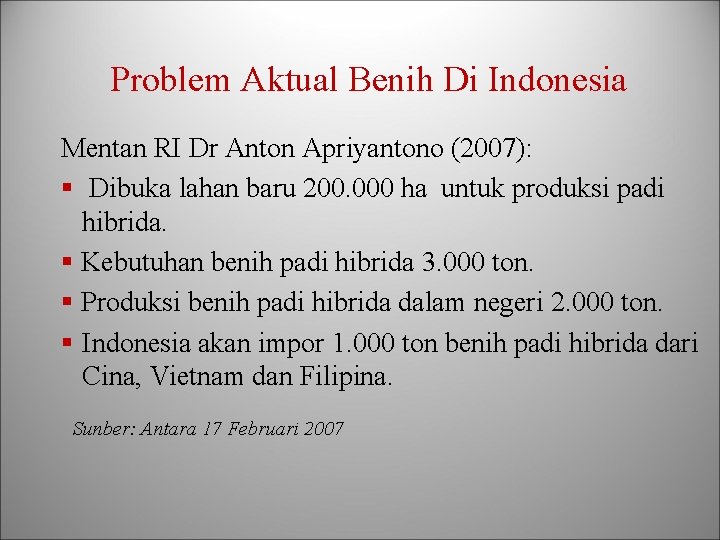 Problem Aktual Benih Di Indonesia

Mentan RI Dr Anton Apriyantono (2007):

• Dibuka lahan baru 200.000 ha untuk produksi padi hibrida.
• Kebutuhan benih padi hibrida 3.000 ton.
• Produksi benih padi hibrida dalam negeri 2.000 ton.
• Indonesia akan impor 1.000 ton benih padi hibrida dari Cina, Vietnam dan Filipina.

Sunber: Antara 17 Februari 2007